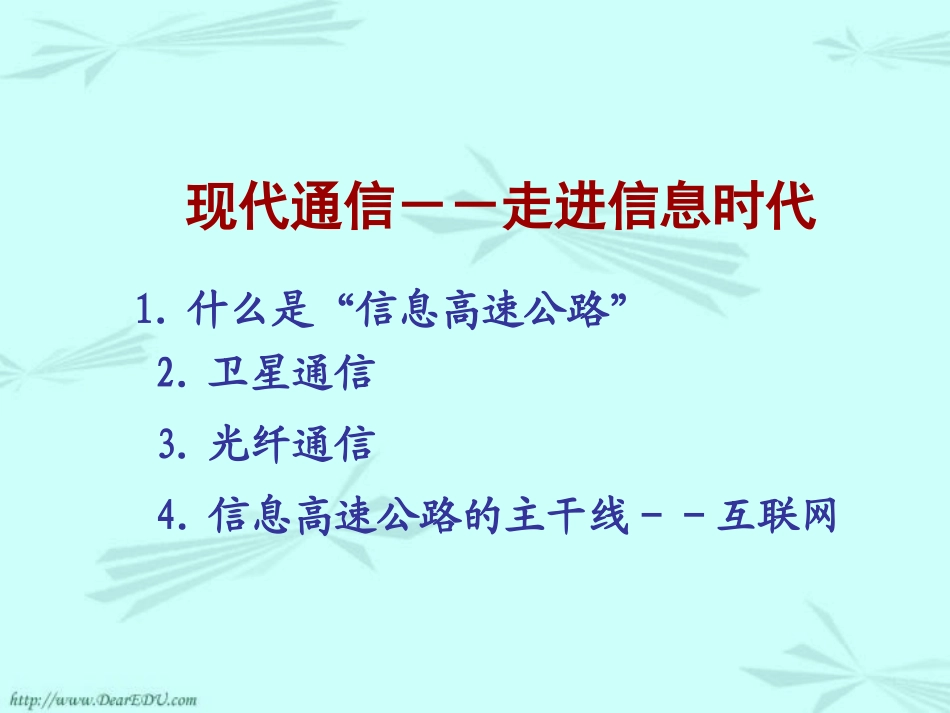 现代通信——走进信息时代

1. 什么是“信息高速公路”

2. 卫星通信

3. 光纤通信

4. 信息高速公路的主干线－－互联网

http://www.DearEDU.com